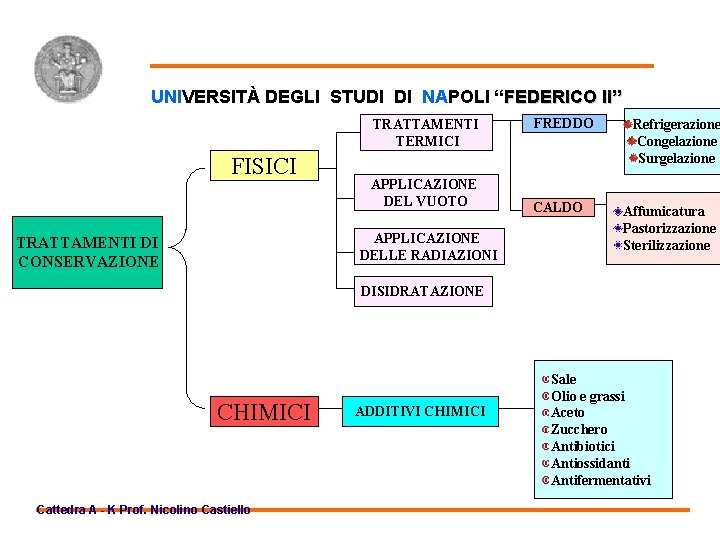 UNIVERSITÀ DEGLI STUDI DI NAPOLI "FEDERICO II"

TRATTAMENTI DI CONSERVAZIONE

FISICI

TRATTAMENTI TERMICI

FREDDO

Refrigerazione
Congelazione
Surgelazione

CALDO

Affumicatura
Pastorizzazione
Sterilizzazione

APPLICAZIONE DEL VUOTO

APPLICAZIONE DELLE RADIAZIONI

DISIDRATAZIONE

CHIMICI

ADDITIVI CHIMICI

Sale
Olio e grassi
Aceto
Zucchero
Antibiotici
Antiossidanti
Antifermentativi

Cattedra A - K Prof. Nicolino Castiello